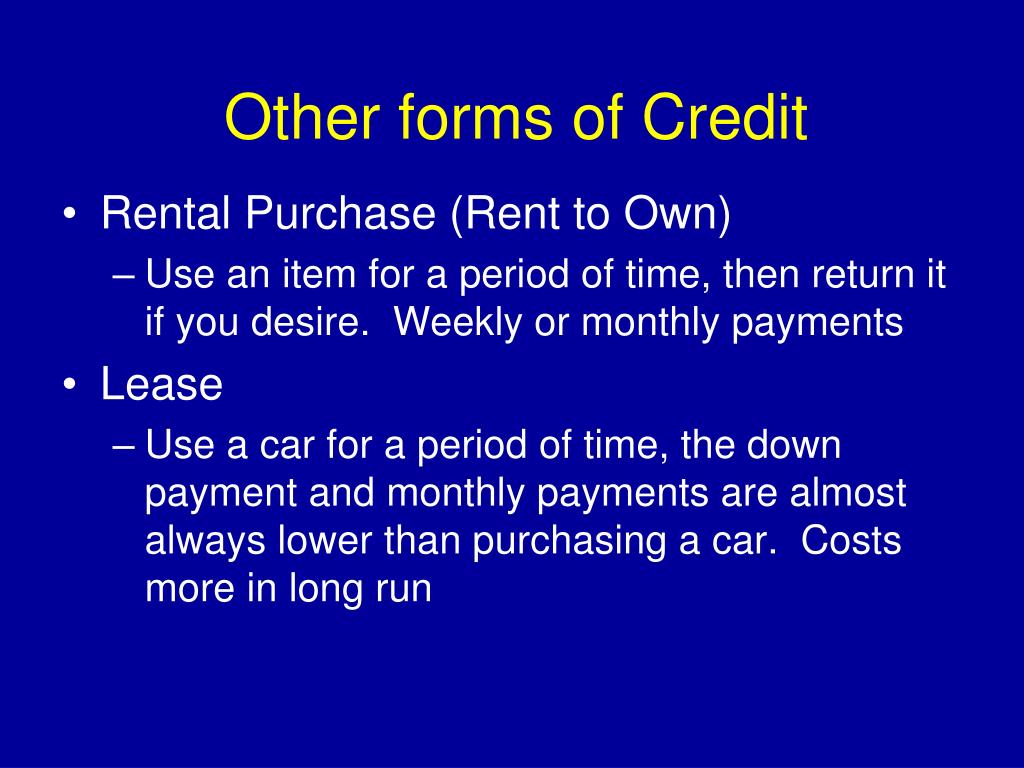 Other forms of Credit

• Rental Purchase (Rent to Own)
– Use an item for a period of time, then return it if you desire. Weekly or monthly payments

• Lease
– Use a car for a period of time, the down payment and monthly payments are almost always lower than purchasing a car. Costs more in long run